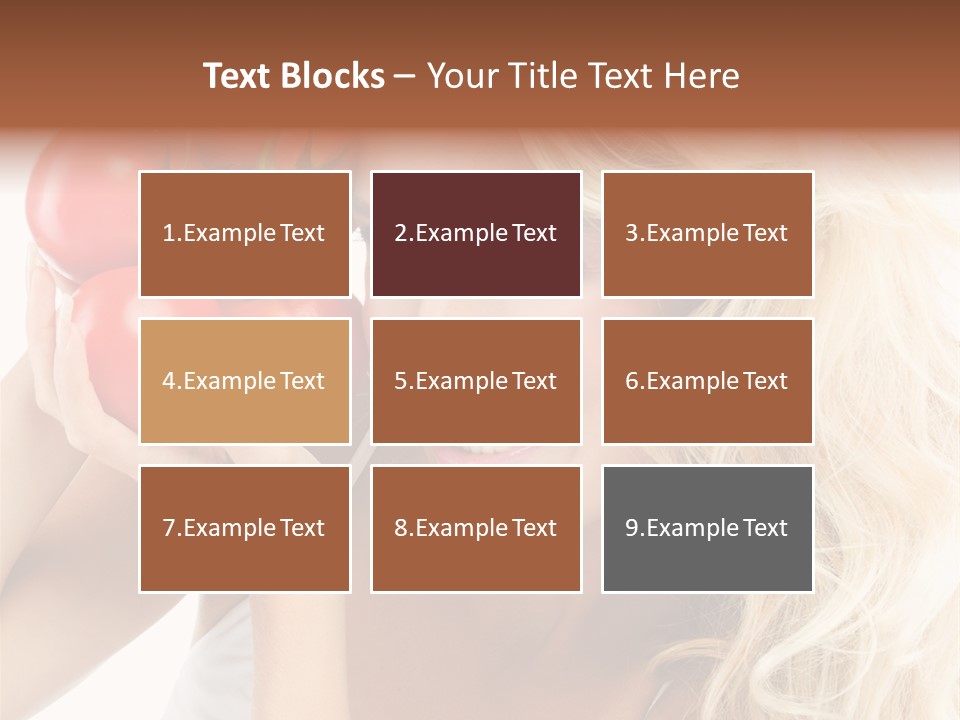 Text Blocks – Your Title Text Here

1.Example Text

2.Example Text

3.Example Text

4.Example Text

5.Example Text

6.Example Text

7.Example Text

8.Example Text

9.Example Text